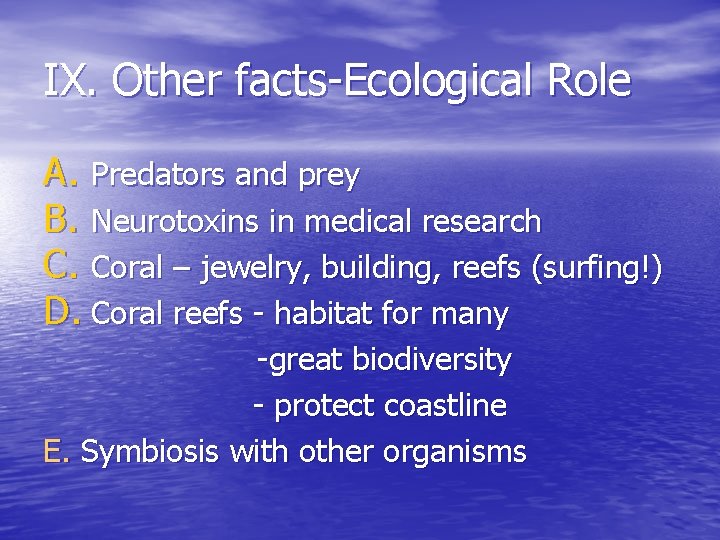 IX. Other facts-Ecological Role

A. Predators and prey
B. Neurotoxins in medical research
C. Coral – jewelry, building, reefs (surfing!)
D. Coral reefs - habitat for many
-great biodiversity
- protect coastline
E. Symbiosis with other organisms